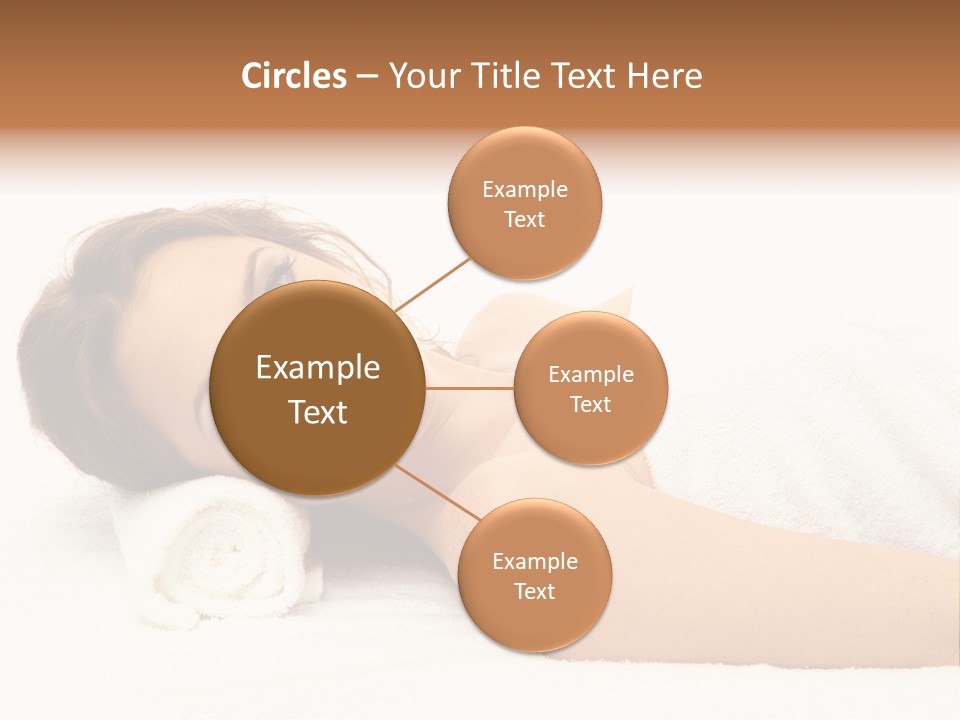 Circles – Your Title Text Here

Example Text

Example Text

Example Text

Example Text